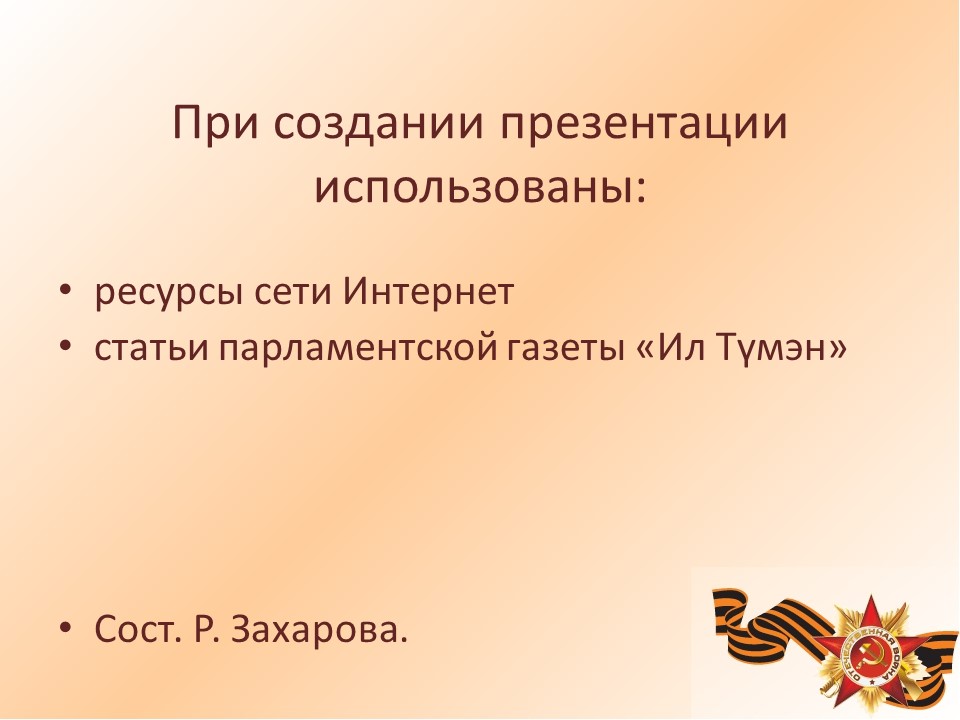 При создании презентации использованы:

• ресурсы сети Интернет
• статьи парламентской газеты «Ил Түмэн»

• Сост. Р. Захарова.

ОТЕЧЕСТВЕННАЯ ВОЙНА